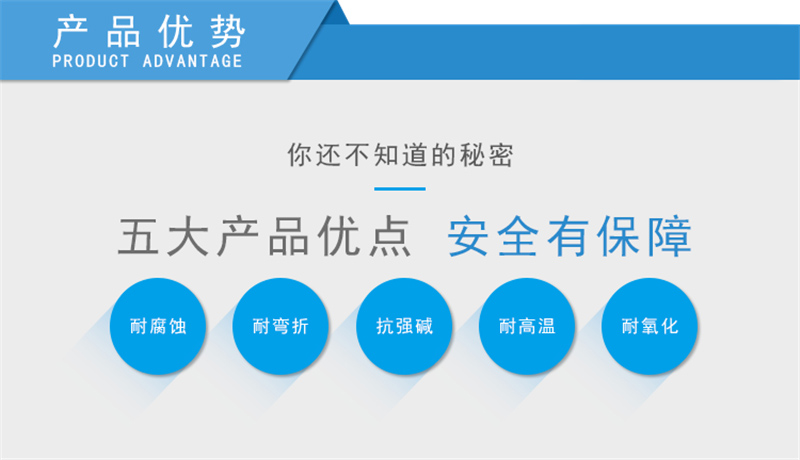 产品优势
PRODUCT ADVANTAGE

你还不知道的秘密

五大产品优点 安全有保障

耐腐蚀

耐弯折

抗强碱

耐高温

耐氧化